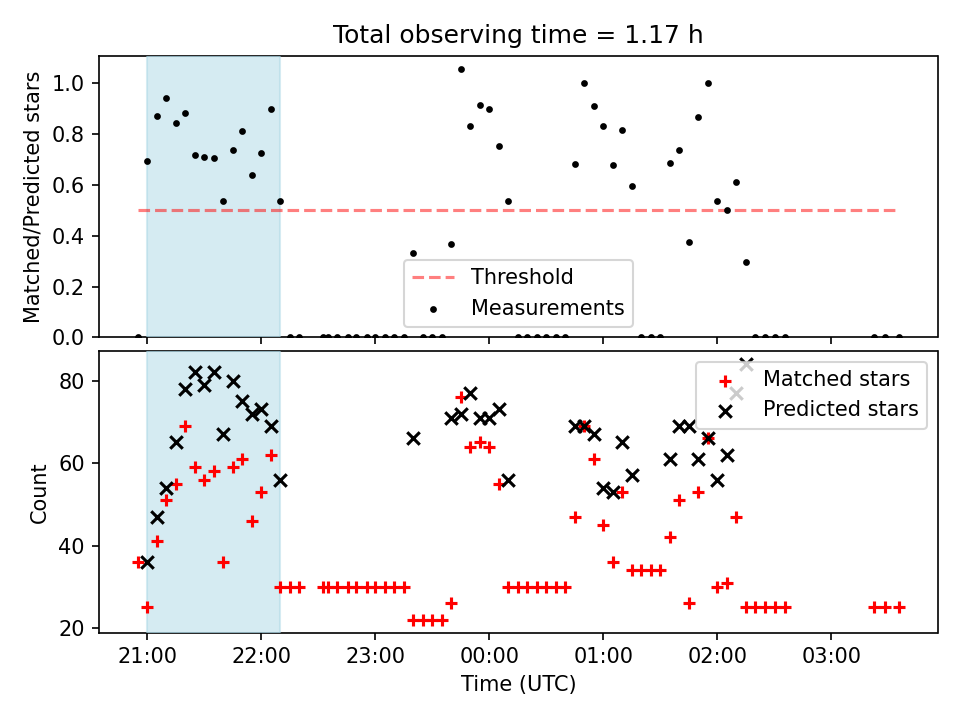 Total observing time = 1.17 h

Matched/Predicted stars

1.0
0.8
0.6
0.4
0.2
0.0

Threshold
Measurements

Count

80
60
40
20

Matched stars
Predicted stars

21:00
22:00
23:00
00:00
01:00
02:00
03:00

Time (UTC)